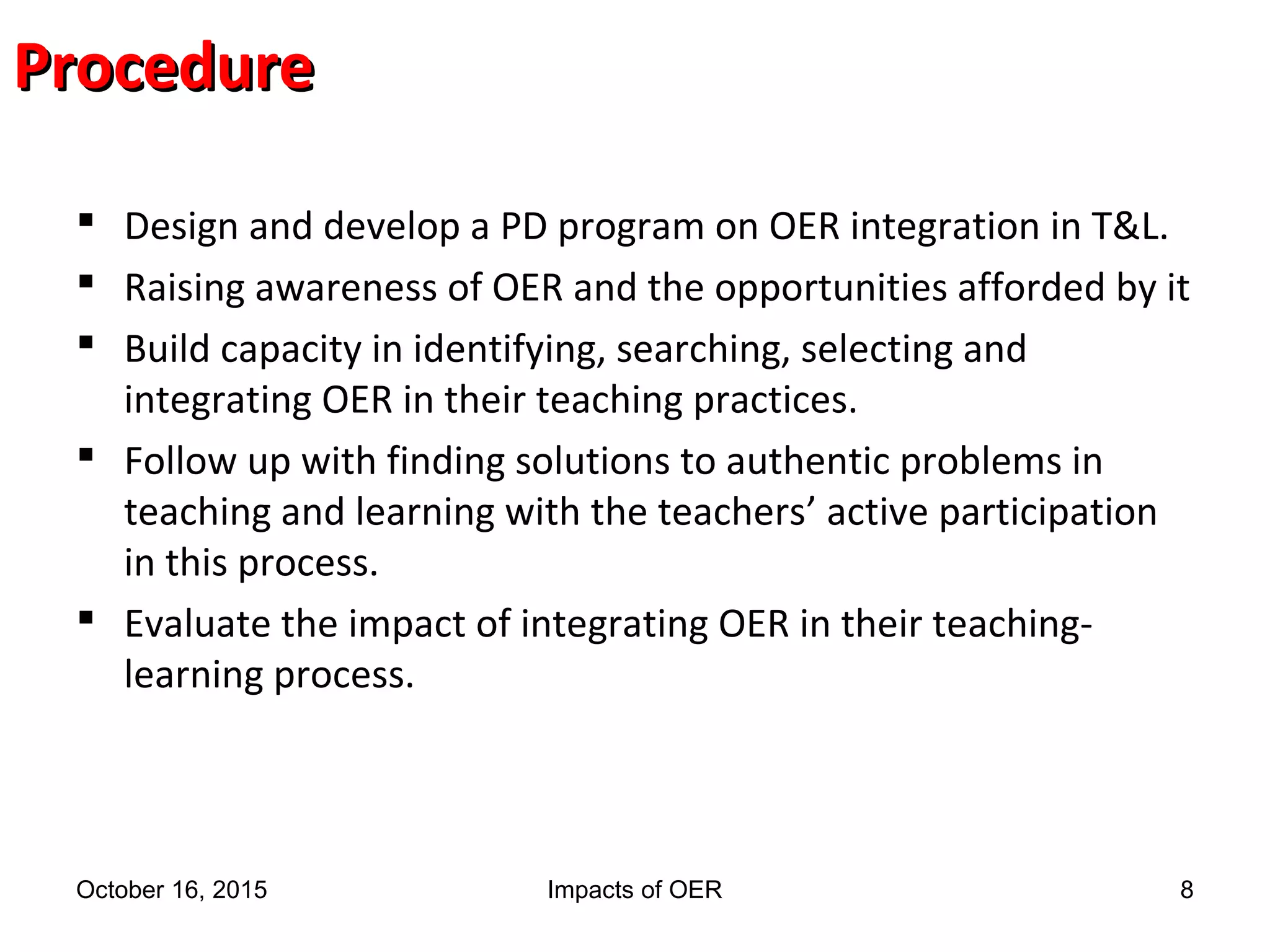 Procedure

▪ Design and develop a PD program on OER integration in T&L.

▪ Raising awareness of OER and the opportunities afforded by it

▪ Build capacity in identifying, searching, selecting and integrating OER in their teaching practices.

▪ Follow up with finding solutions to authentic problems in teaching and learning with the teachers' active participation in this process.

▪ Evaluate the impact of integrating OER in their teaching-learning process.

October 16, 2015

Impacts of OER

8